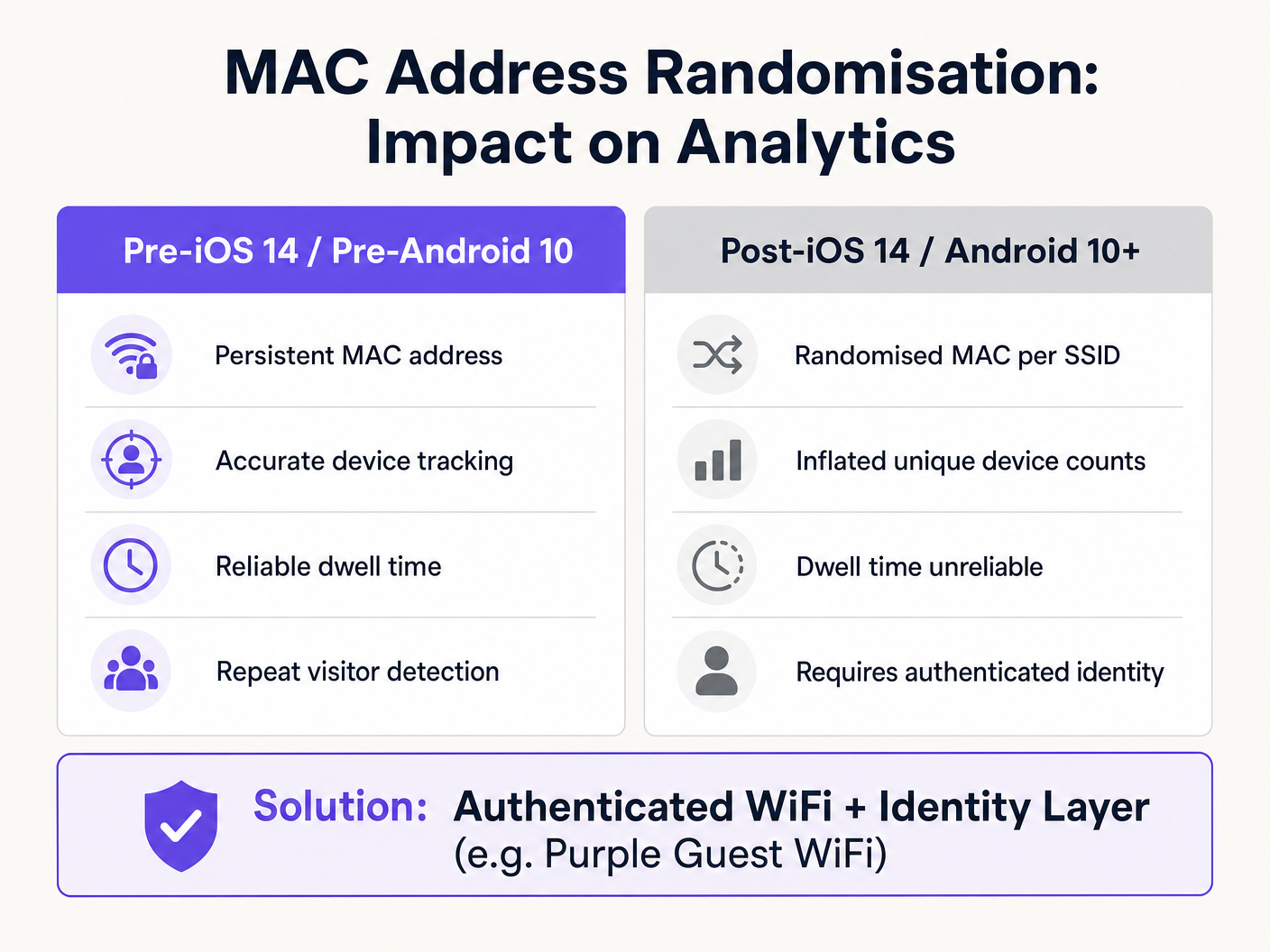 MAC Address Randomisation: Impact on Analytics

Pre-iOS 14 / Pre-Android 10

Persistent MAC address

Accurate device tracking

Reliable dwell time

Repeat visitor detection

Post-iOS 14 / Android 10+

Randomised MAC per SSID

Inflated unique device counts

Dwell time unreliable

Requires authenticated identity

Solution: Authenticated WiFi + Identity Layer (e.g. Purple Guest WiFi)